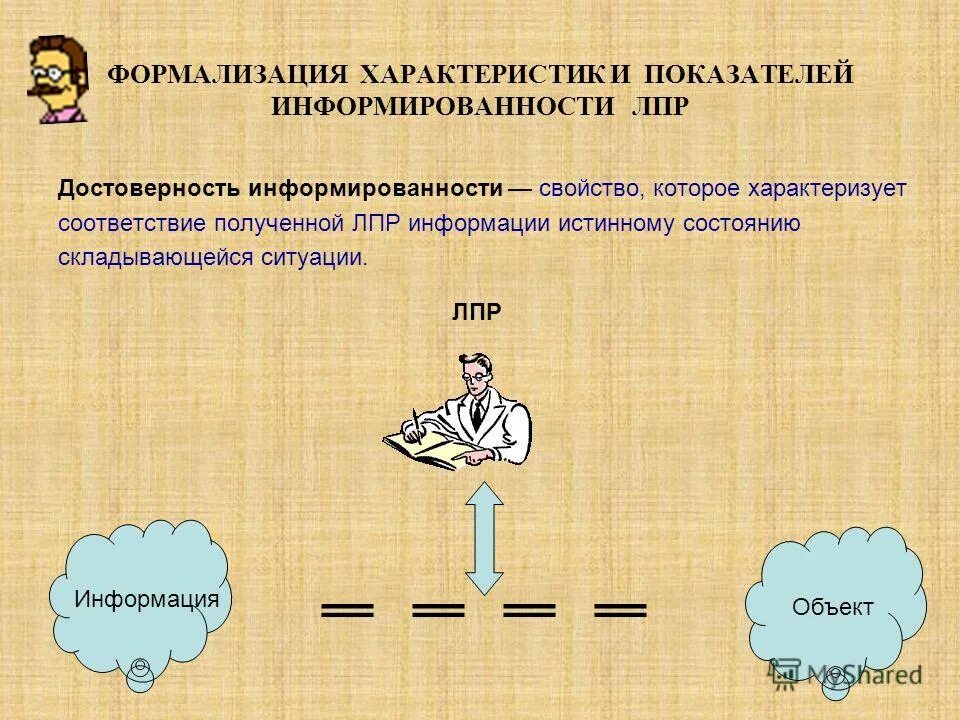 ФОРМАЛИЗАЦИЯ ХАРАКТЕРИСТИК И ПОКАЗАТЕЛЕЙ ИНФОРМИРОВАННОСТИ ЛПР

Достоверность информированности — свойство, которое характеризует соответствие полученной ЛПР информации истинному состоянию складывающейся ситуации.

ЛПР

Информация

Объект

MyShared